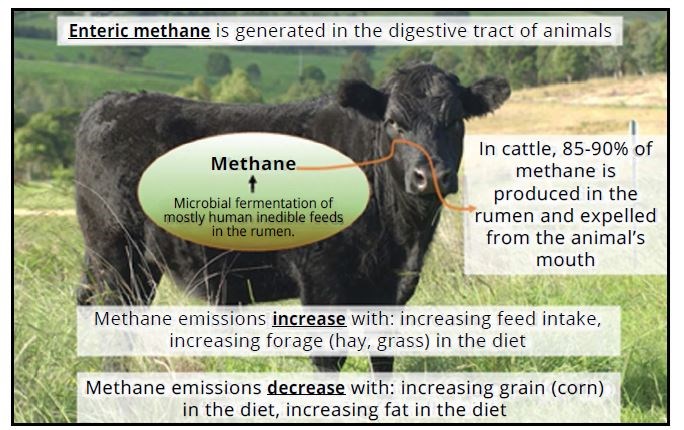 Enteric methane is generated in the digestive tract of animals

Methane

Microbial fermentation of mostly human inedible feeds in the rumen.

In cattle, 85-90% of methane is produced in the rumen and expelled from the animal's mouth

Methane emissions increase with: increasing feed intake, increasing forage (hay, grass) in the diet

Methane emissions decrease with: increasing grain (corn) in the diet, increasing fat in the diet